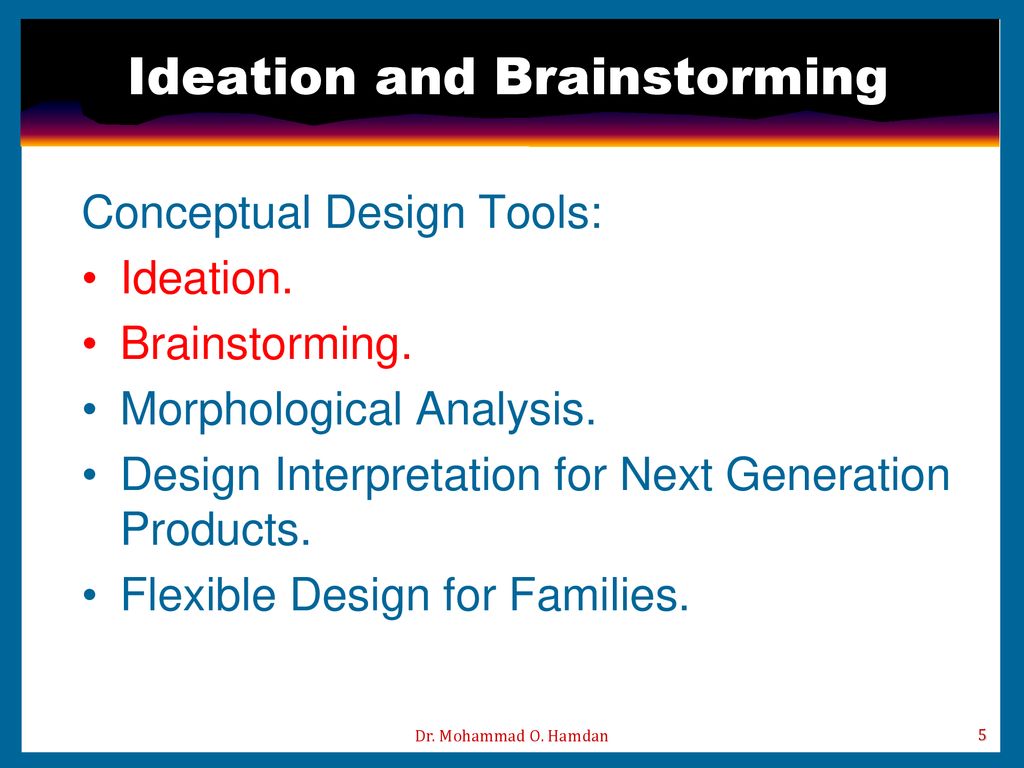 Ideation and Brainstorming

Conceptual Design Tools:
• Ideation.
• Brainstorming.
• Morphological Analysis.
• Design Interpretation for Next Generation Products.
• Flexible Design for Families.

Dr. Mohammad O. Hamdan

5